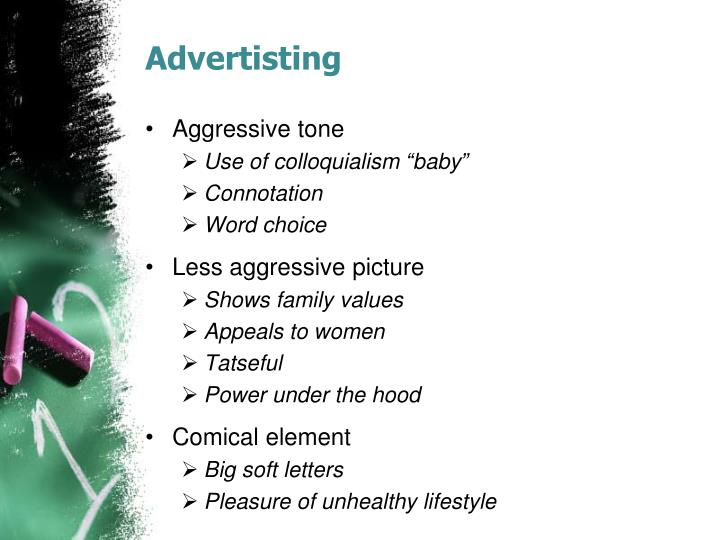 Advertisting

• Aggressive tone
  ➢ Use of colloquialism “baby”
  ➢ Connotation
  ➢ Word choice

• Less aggressive picture
  ➢ Shows family values
  ➢ Appeals to women
  ➢ Tatseful
  ➢ Power under the hood

• Comical element
  ➢ Big soft letters
  ➢ Pleasure of unhealthy lifestyle